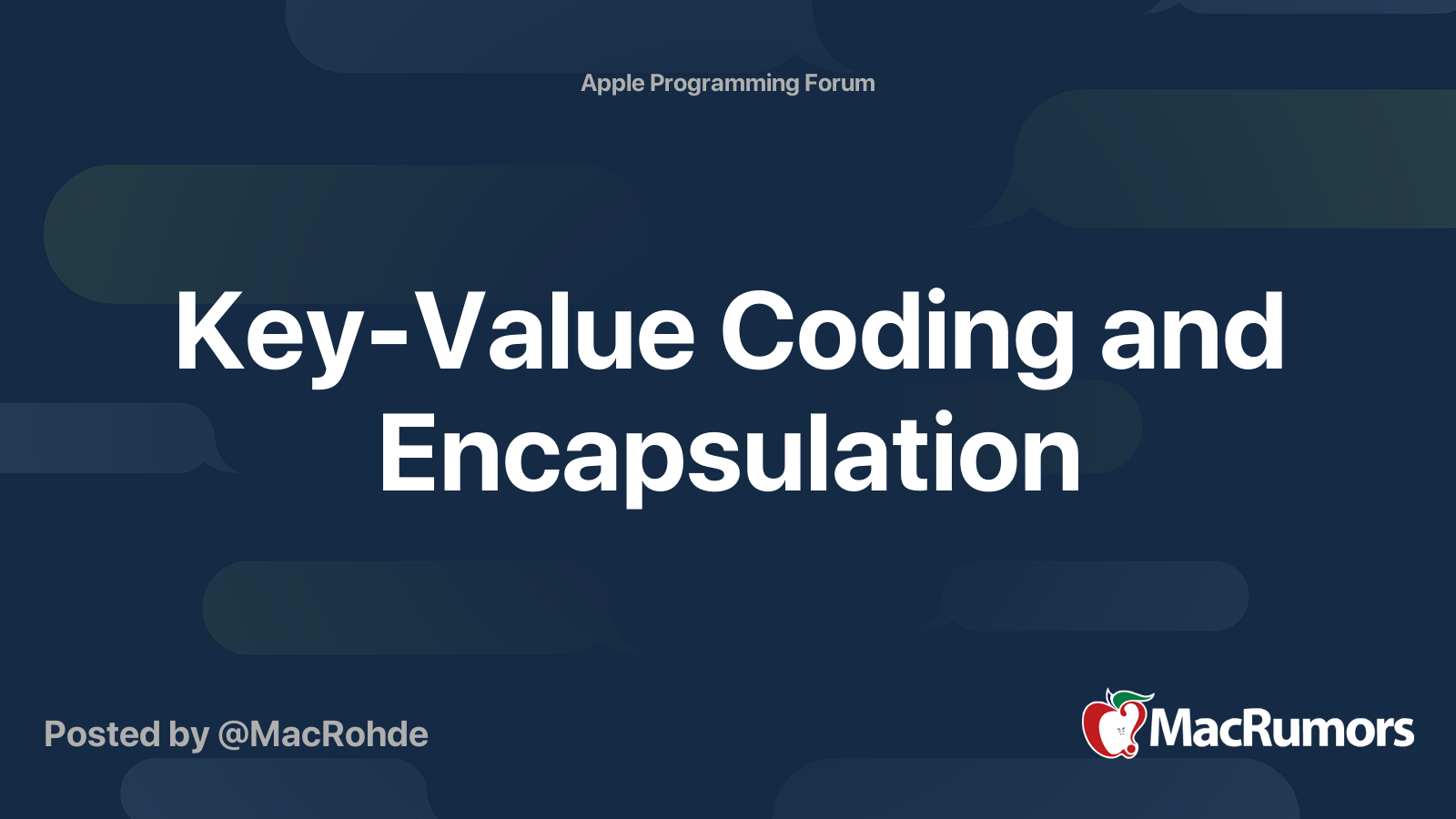 Apple Programming Forum

Key-Value Coding and Encapsulation

Posted by @MacRohde

MacRumors